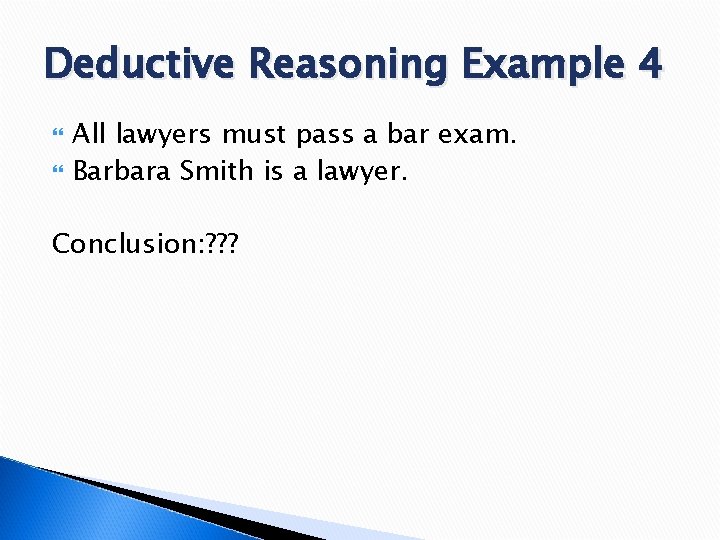 Deductive Reasoning Example 4

All lawyers must pass a bar exam.
Barbara Smith is a lawyer.

Conclusion:???